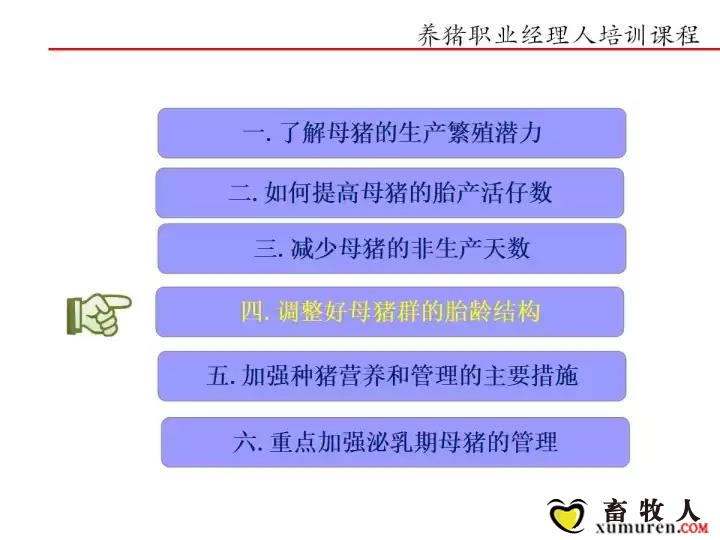 养猪职业经理人培训课程

一. 了解母猪的生产繁殖潜力

二. 如何提高母猪的胎产活仔数

三. 减少母猪的非生产天数

四. 调整好母猪群的胎龄结构

五. 加强种猪营养和管理的主要措施

六. 重点加强泌乳期母猪的管理

畜牧人
xumuren.COM